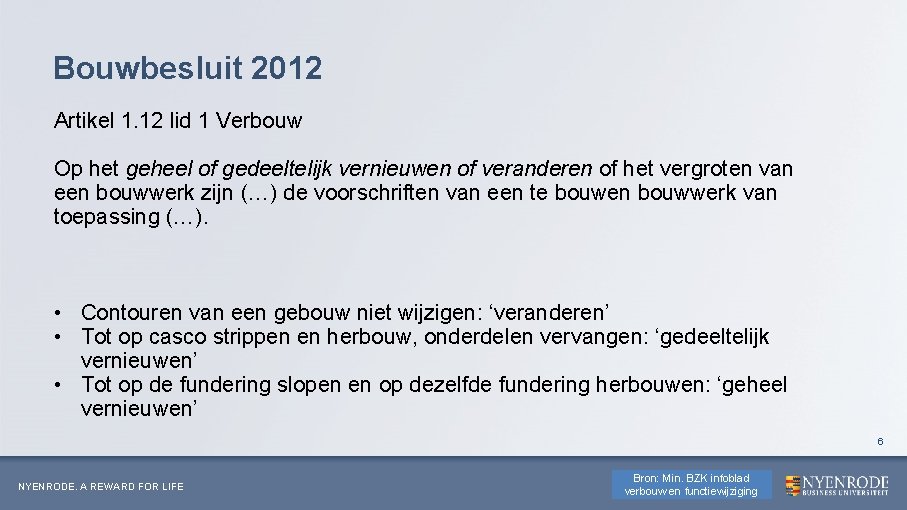 Bouwbesluit 2012

Artikel 1.12 lid 1 Verbouw

Op het geheel of gedeeltelijk vernieuwen of veranderen of het vergroten van een bouwwerk zijn (…) de voorschriften van een te bouwen bouwwerk van toepassing (…).

• Contouren van een gebouw niet wijzigen: ‘veranderen’
• Tot op casco strippen en herbouw, onderdelen vervangen: ‘gedeeltelijk vernieuwen’
• Tot op de fundering slopen en op dezelfde fundering herbouwen: ‘geheel vernieuwen’

6

NYENRODE. A REWARD FOR LIFE

Bron: Min. BZK infoblad verbouwen functiewijziging

NYENRODE BUSINESS UNIVERSITEIT